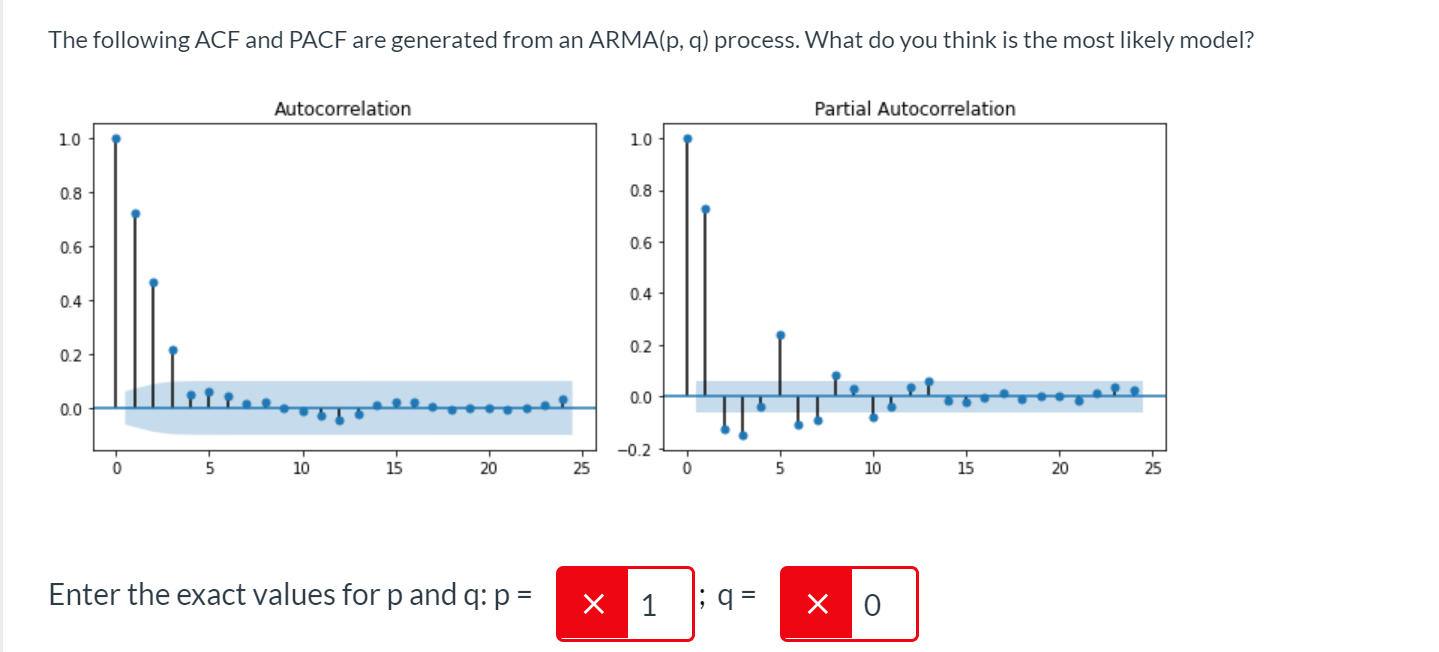 The following ACF and PACF are generated from an ARMA(p, q) process. What do you think is the most likely model?

Autocorrelation

1.0
0.8
0.6
0.4
0.2
0.0

0 5 10 15 20 25

Partial Autocorrelation

1.0
0.8
0.6
0.4
0.2
0.0
−0.2

0 5 10 15 20 25

Enter the exact values for p and q: p = × 1 ; q = × 0